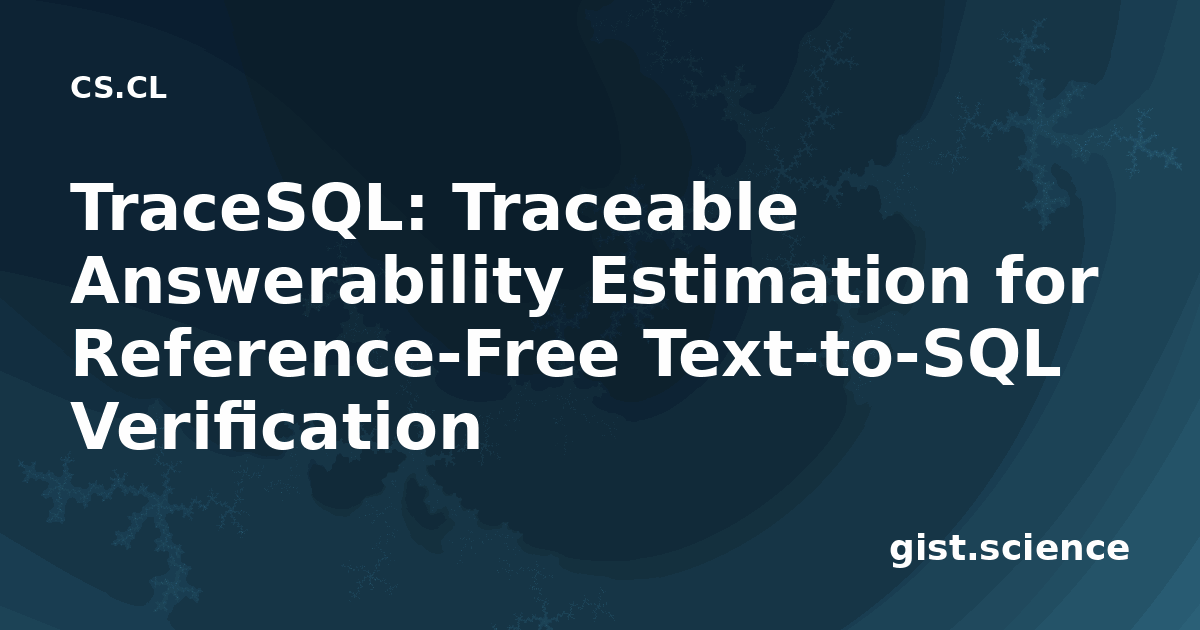 CS.CL

TraceSQL: Traceable Answerability Estimation for Reference-Free Text-to-SQL Verification

gist.science